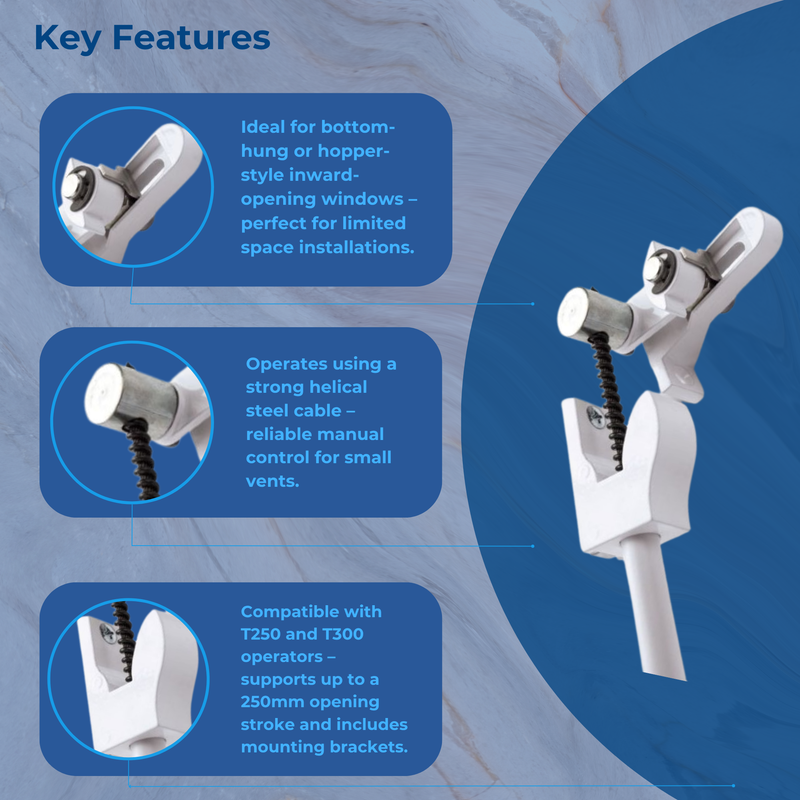 Key Features

Ideal for bottom-hung or hopper-style inward-opening windows – perfect for limited space installations.

Operates using a strong helical steel cable – reliable manual control for small vents.

Compatible with T250 and T300 operators – supports up to a 250mm opening stroke and includes mounting brackets.